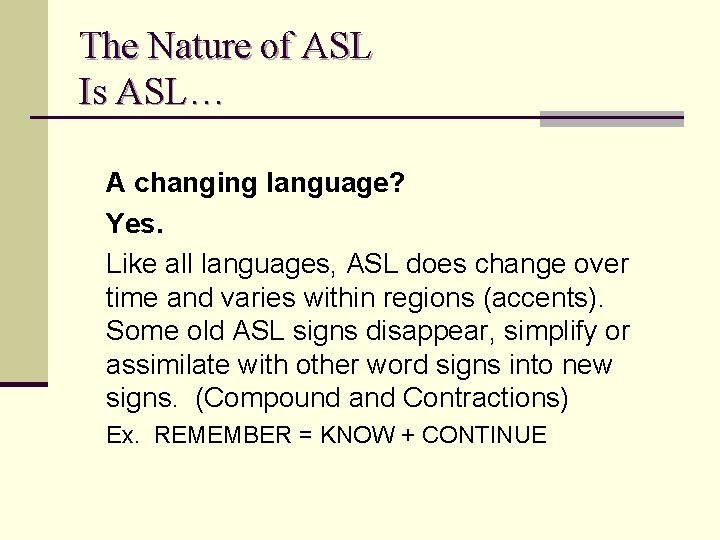 The Nature of ASL
Is ASL…

A changing language?

Yes.

Like all languages, ASL does change over time and varies within regions (accents). Some old ASL signs disappear, simplify or assimilate with other word signs into new signs. (Compound and Contractions)

Ex. REMEMBER = KNOW + CONTINUE